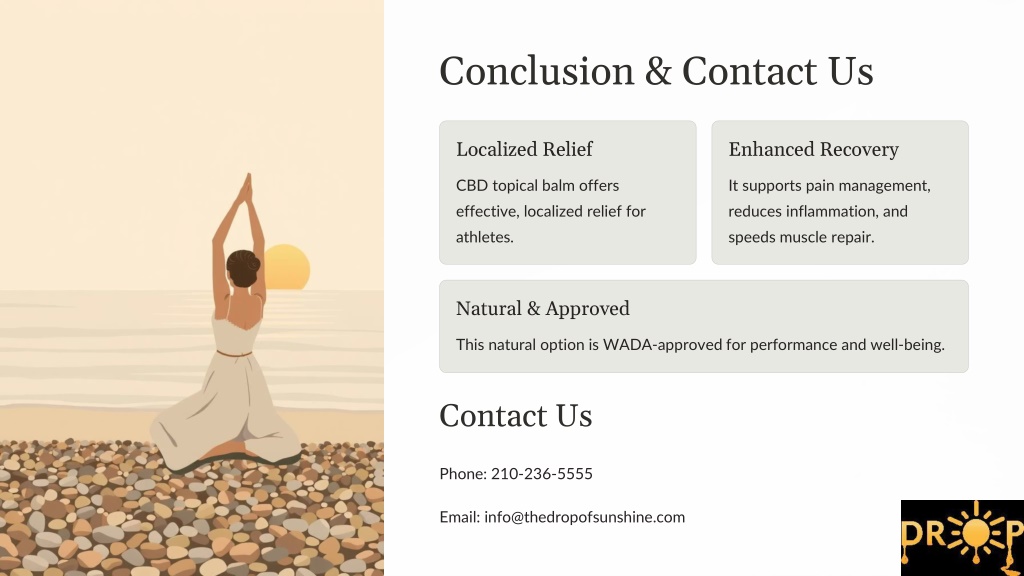 Conclusion & Contact Us

Localized Relief

CBD topical balm offers effective, localized relief for athletes.

Enhanced Recovery

It supports pain management, reduces inflammation, and speeds muscle repair.

Natural & Approved

This natural option is WADA-approved for performance and well-being.

Contact Us

Phone: 210-236-5555

Email: info@thedropofsunshine.com

DROP